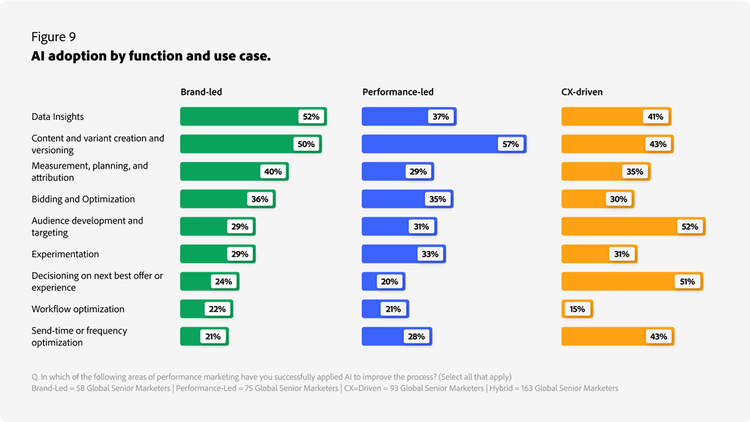 Figure 9
AI adoption by function and use case.

| | Brand-led | Performance-led | CX-driven |
|---|---|---|---|
| Data Insights | 52% | 37% | 41% |
| Content and variant creation and versioning | 50% | 57% | 43% |
| Measurement, planning, and attribution | 40% | 29% | 35% |
| Bidding and Optimization | 36% | 35% | 30% |
| Audience development and targeting | 29% | 31% | 52% |
| Experimentation | 29% | 33% | 31% |
| Decisioning on next best offer or experience | 24% | 20% | 51% |
| Workflow optimization | 22% | 21% | 15% |
| Send-time or frequency optimization | 21% | 28% | 43% |

Q. In which of the following areas of performance marketing have you successfully applied AI to improve the process? (Select all that apply)
Brand-Led = 58 Global Senior Marketers | Performance-Led = 75 Global Senior Marketers | CX=Driven = 93 Global Senior Marketers | Hybrid = 163 Global Senior Marketers